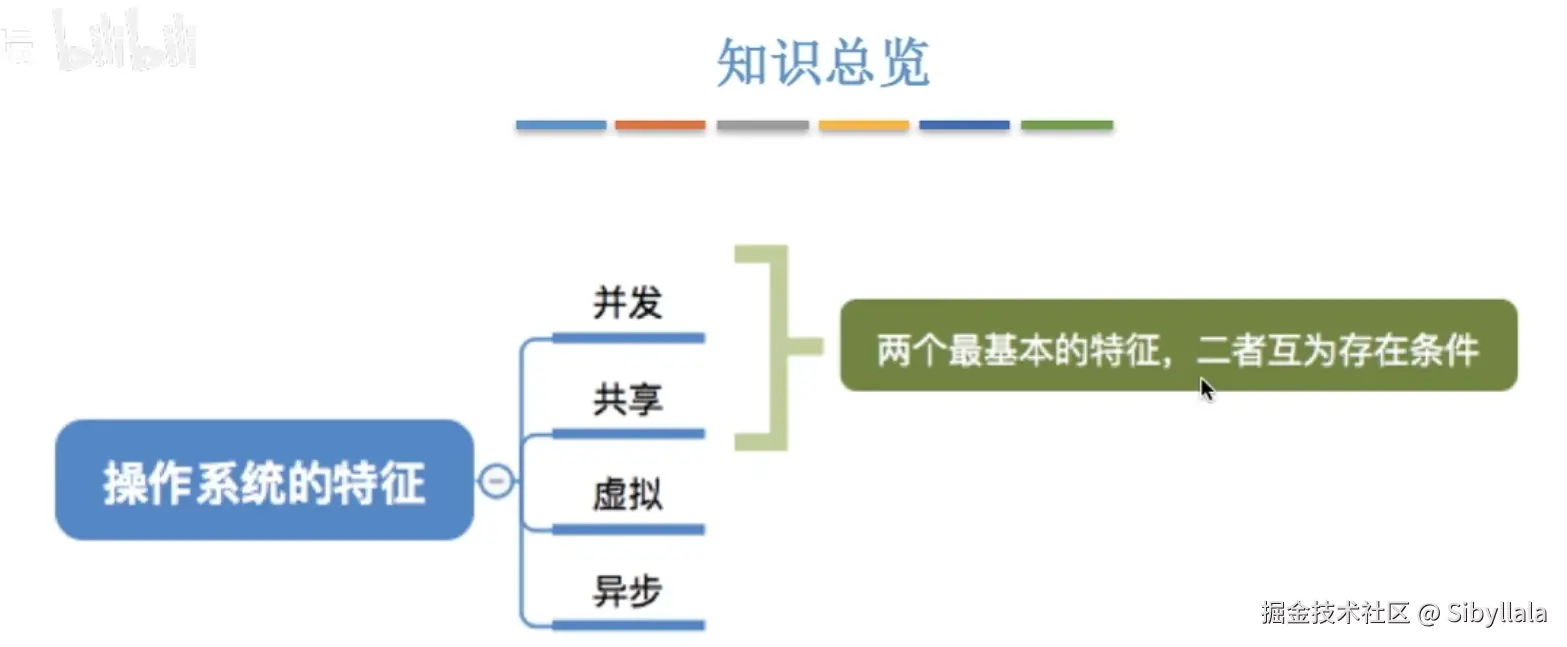 bilibili

知识总览

操作系统的特征

并发

共享

虚拟

异步

两个最基本的特征，二者互为存在条件

掘金技术社区 @ Sibyllala